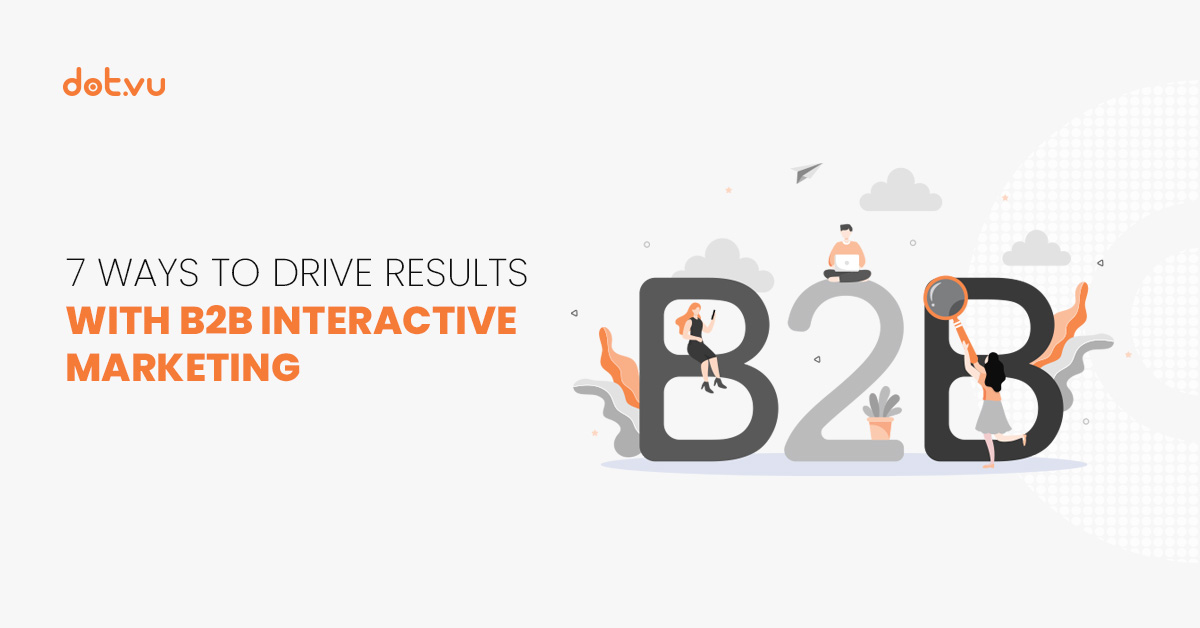 dot.vu

7 WAYS TO DRIVE RESULTS
WITH B2B INTERACTIVE MARKETING

B2B